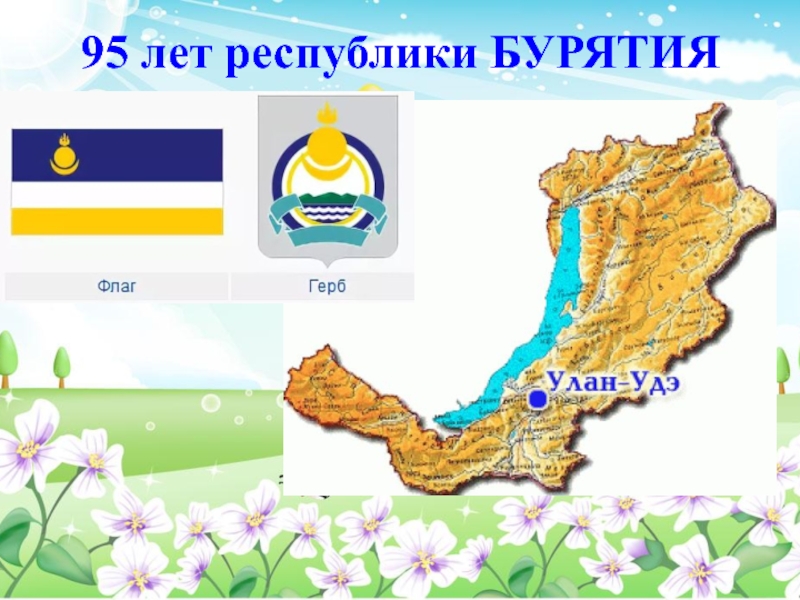 95 лет республики БУРЯТИЯ

Флаг

Герб

Улан-Удэ